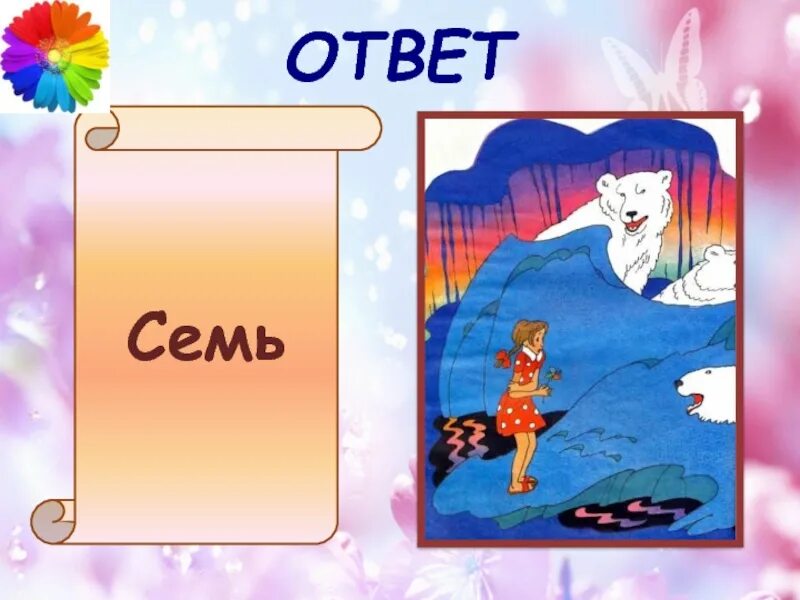 ОТВЕТ

Семь